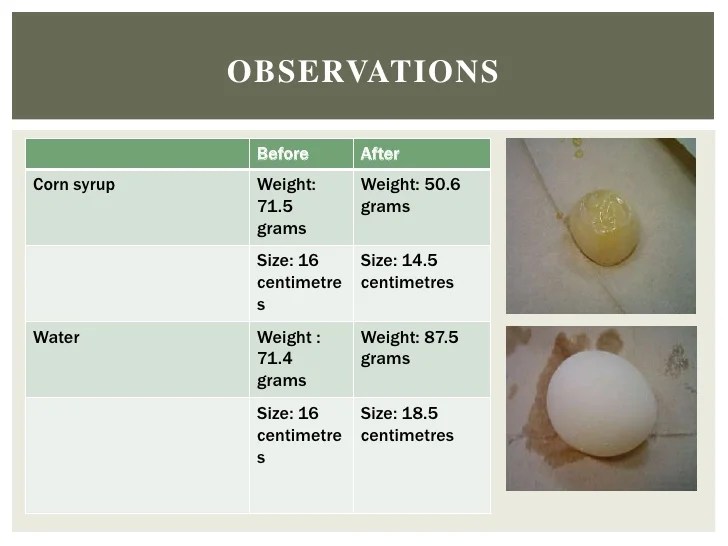 OBSERVATIONS

|  | Before | After |
|---|---|---|
| Corn syrup | Weight: 71.5 grams | Weight: 50.6 grams |
|  | Size: 16 centimetres | Size: 14.5 centimetres |
| Water | Weight : 71.4 grams | Weight: 87.5 grams |
|  | Size: 16 centimetres | Size: 18.5 centimetres |